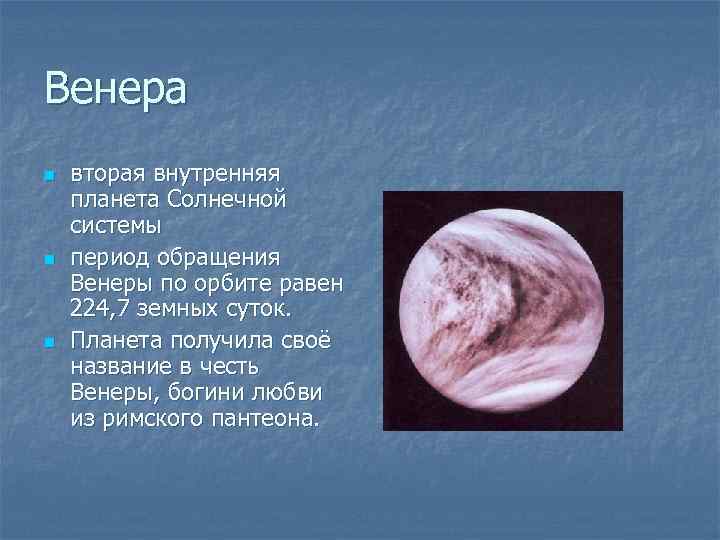 Венера

- вторая внутренняя планета Солнечной системы
- период обращения Венеры по орбите равен 224,7 земных суток.
- Планета получила своё название в честь Венеры, богини любви из римского пантеона.